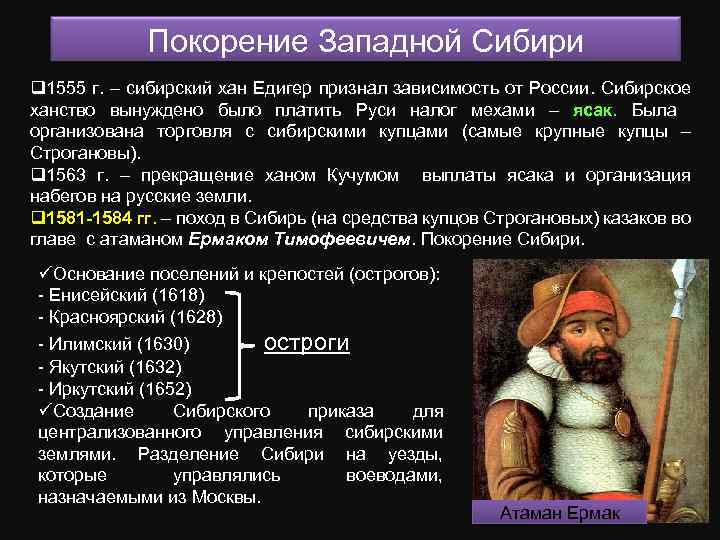 Покорение Западной Сибири

❑1555 г. – сибирский хан Едигер признал зависимость от России. Сибирское ханство вынуждено было платить Руси налог мехами – ясак. Была организована торговля с сибирскими купцами (самые крупные купцы – Строгановы).
❑1563 г. – прекращение ханом Кучумом выплаты ясака и организация набегов на русские земли.
❑1581-1584 гг. – поход в Сибирь (на средства купцов Строгановых) казаков во главе с атаманом Ермаком Тимофеевичем. Покорение Сибири.

✓Основание поселений и крепостей (острогов):
- Енисейский (1618)
- Красноярский (1628)
- Илимский (1630)
- Якутский (1632)
- Иркутский (1652)
остроги
✓Создание Сибирского приказа для централизованного управления сибирскими землями. Разделение Сибири на уезды, которые управлялись воеводами, назначаемыми из Москвы.

Атаман Ермак